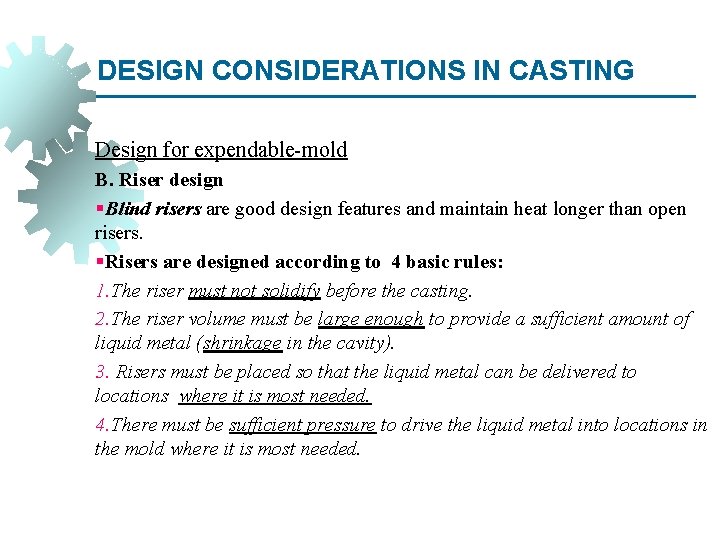 DESIGN CONSIDERATIONS IN CASTING

Design for expendable-mold

B. Riser design

▪Blind risers are good design features and maintain heat longer than open risers.

▪Risers are designed according to 4 basic rules:

1.The riser must not solidify before the casting.

2.The riser volume must be large enough to provide a sufficient amount of liquid metal (shrinkage in the cavity).

3. Risers must be placed so that the liquid metal can be delivered to locations where it is most needed.

4.There must be sufficient pressure to drive the liquid metal into locations in the mold where it is most needed.